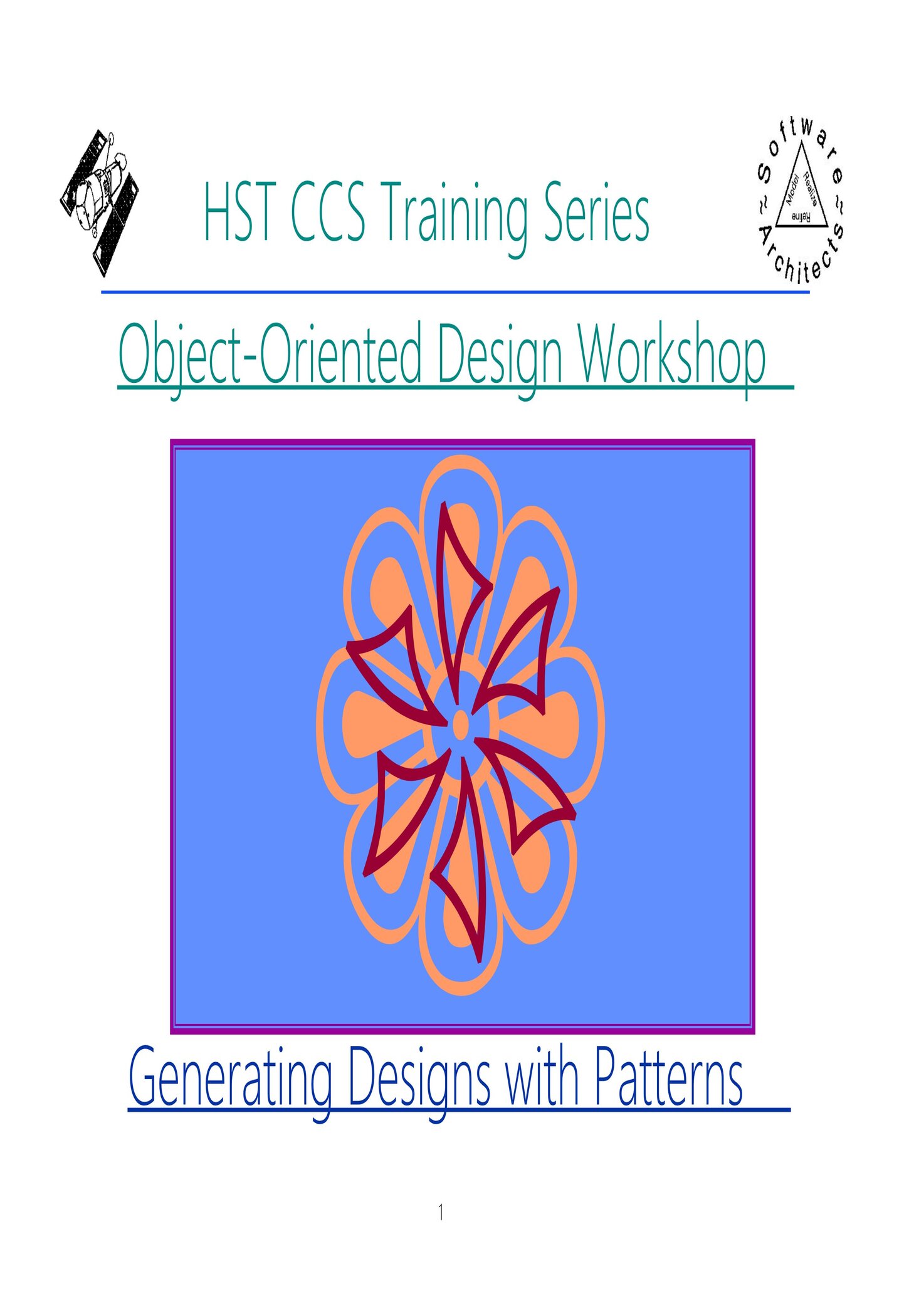 HST CCS Training Series

~ Software ~ Architects
Model Realize Refine

Object-Oriented Design Workshop

Generating Designs with Patterns

1